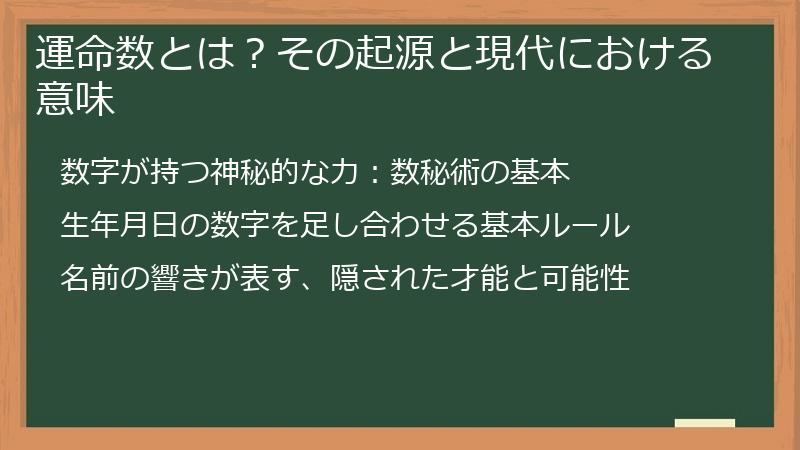 運命数とは？その起源と現代における意味

数字が持つ神秘的な力：数秘術の基本

生年月日の数字を足し合わせる基本ルール

名前の響きが表す、隠された才能と可能性